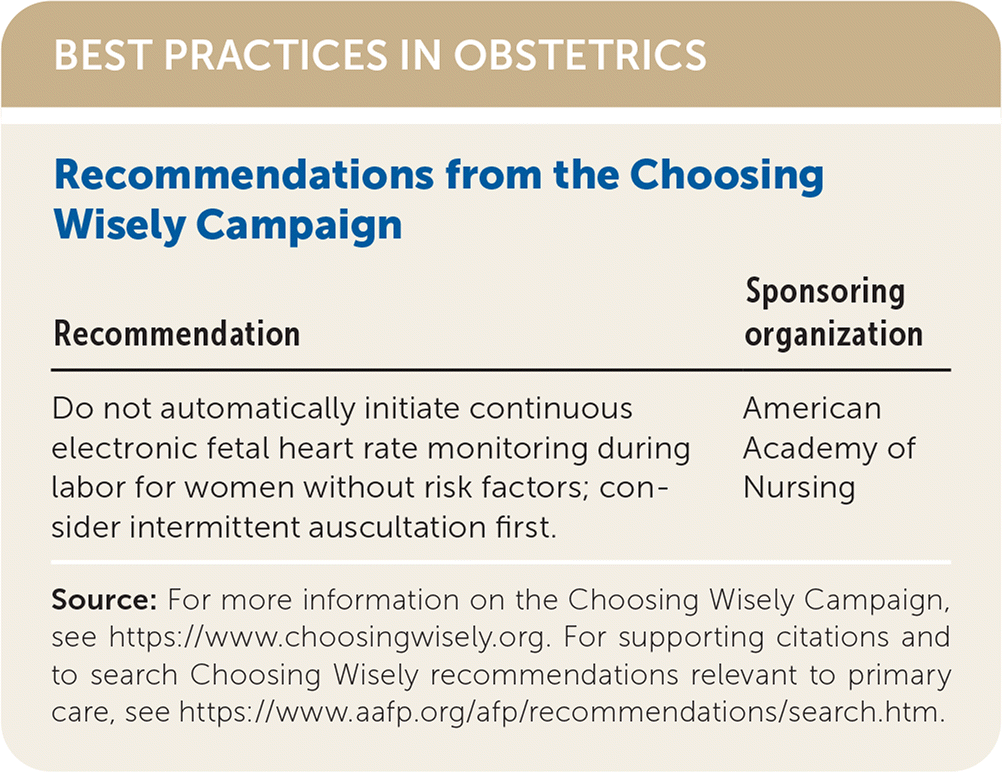 BEST PRACTICES IN OBSTETRICS

Recommendations from the Choosing Wisely Campaign

| Recommendation | Sponsoring organization |
|---|---|
| Do not automatically initiate continuous electronic fetal heart rate monitoring during labor for women without risk factors; consider intermittent auscultation first. | American Academy of Nursing |

Source: For more information on the Choosing Wisely Campaign, see https://www.choosingwisely.org. For supporting citations and to search Choosing Wisely recommendations relevant to primary care, see https://www.aafp.org/afp/recommendations/search.htm.